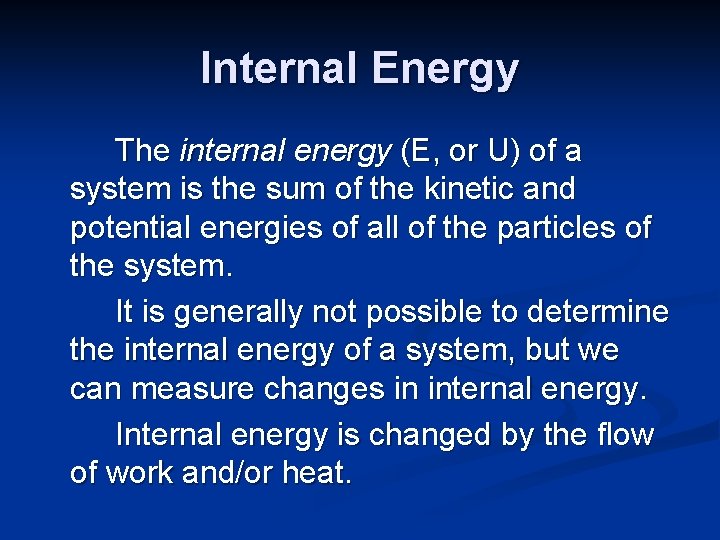 Internal Energy

The internal energy (E, or U) of a system is the sum of the kinetic and potential energies of all of the particles of the system.

It is generally not possible to determine the internal energy of a system, but we can measure changes in internal energy.

Internal energy is changed by the flow of work and/or heat.